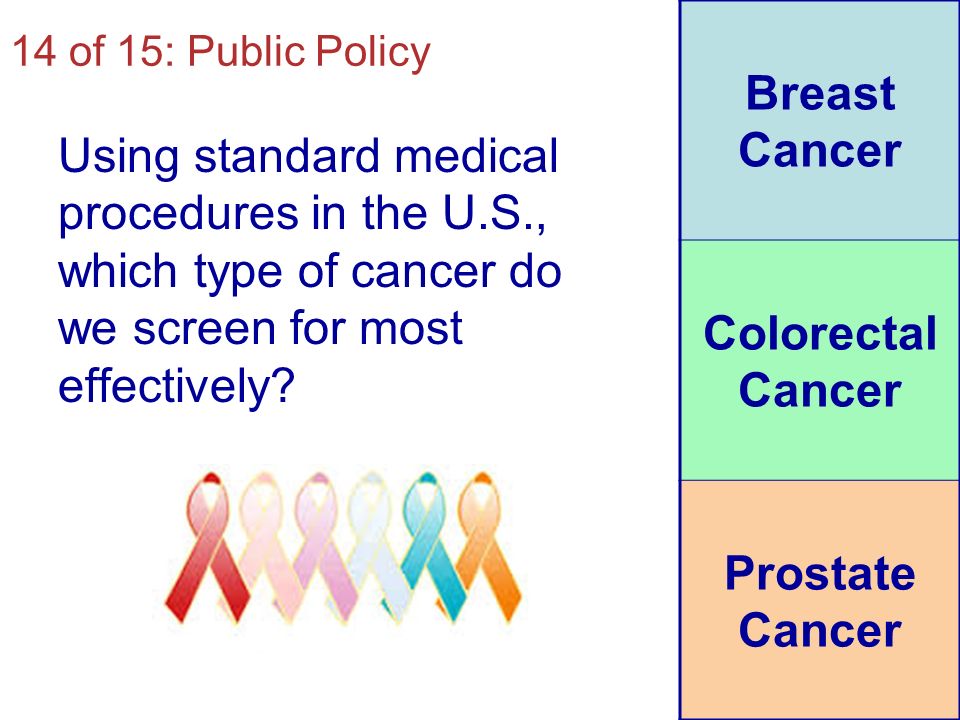 14 of 15: Public Policy

Using standard medical procedures in the U.S., which type of cancer do we screen for most effectively?

Breast Cancer

Colorectal Cancer

Prostate Cancer